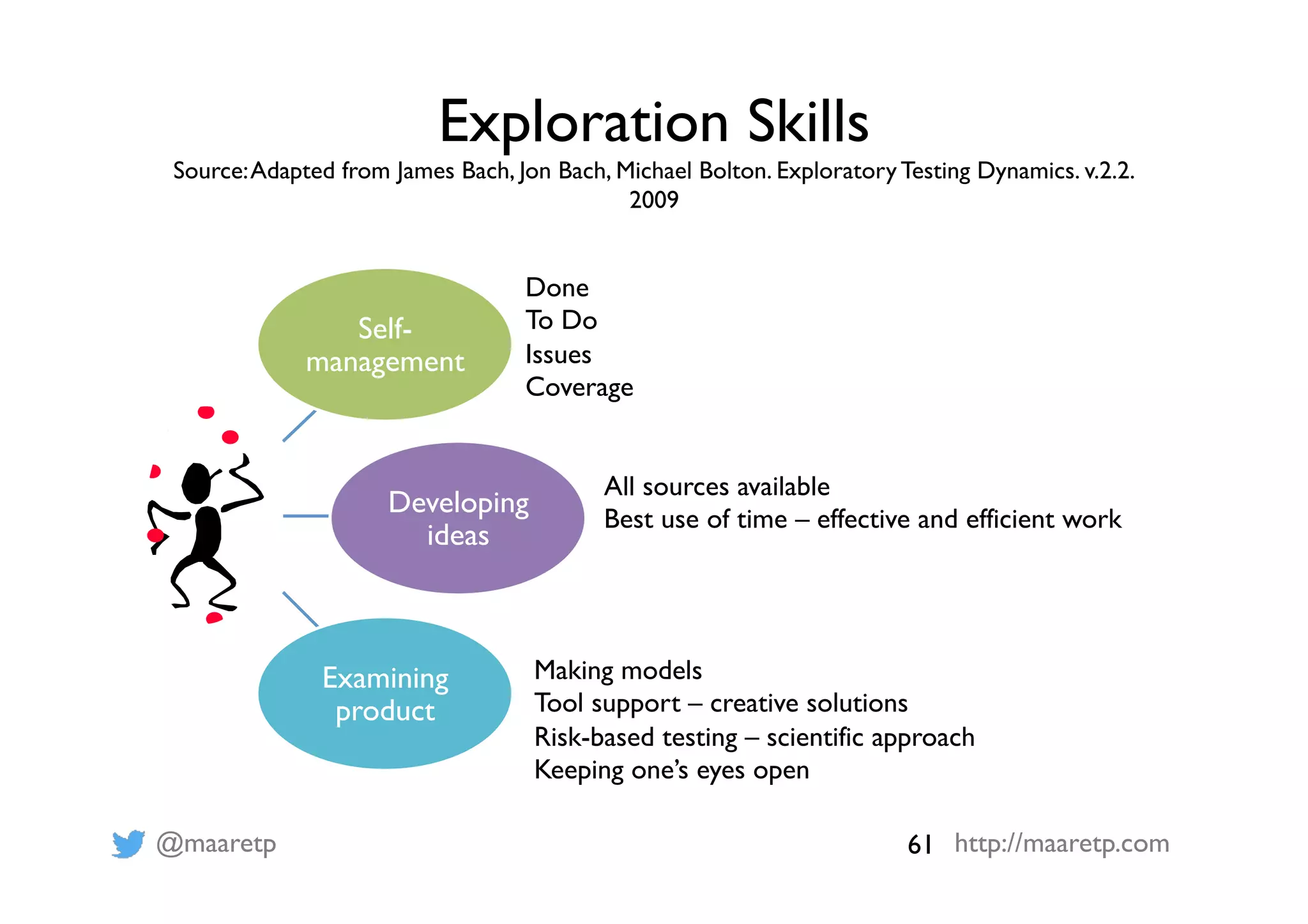 Exploration Skills

Source: Adapted from James Bach, Jon Bach, Michael Bolton. Exploratory Testing Dynamics. v.2.2. 2009

Self-management

Done
To Do
Issues
Coverage

Developing ideas

All sources available
Best use of time – effective and efficient work

Examining product

Making models
Tool support – creative solutions
Risk-based testing – scientific approach
Keeping one's eyes open

@maaretp

61 http://maaretp.com